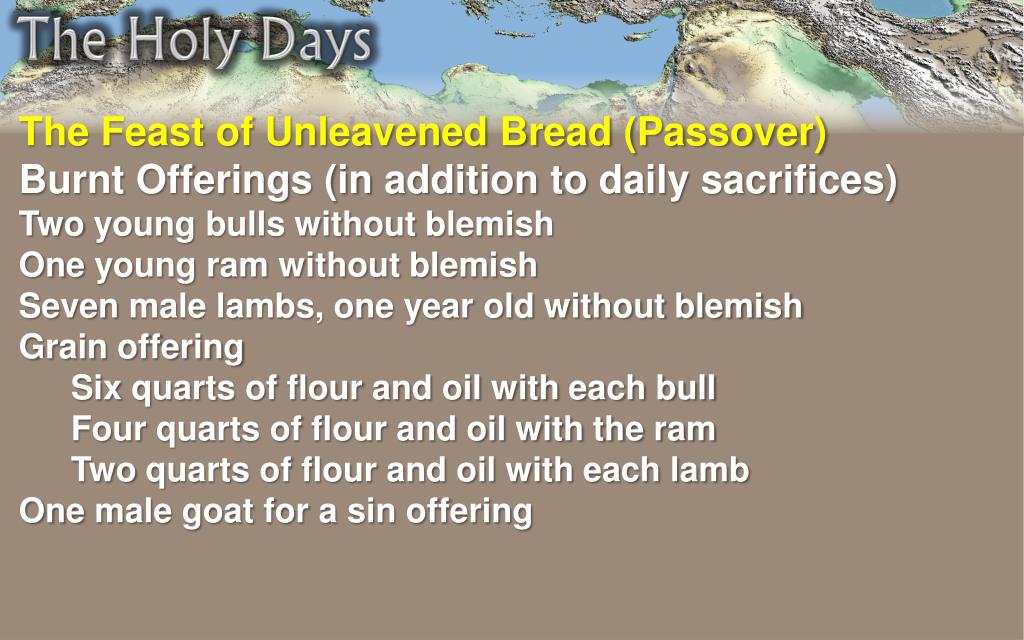 The Holy Days

The Feast of Unleavened Bread (Passover)
Burnt Offerings (in addition to daily sacrifices)
Two young bulls without blemish
One young ram without blemish
Seven male lambs, one year old without blemish
Grain offering
Six quarts of flour and oil with each bull
Four quarts of flour and oil with the ram
Two quarts of flour and oil with each lamb
One male goat for a sin offering